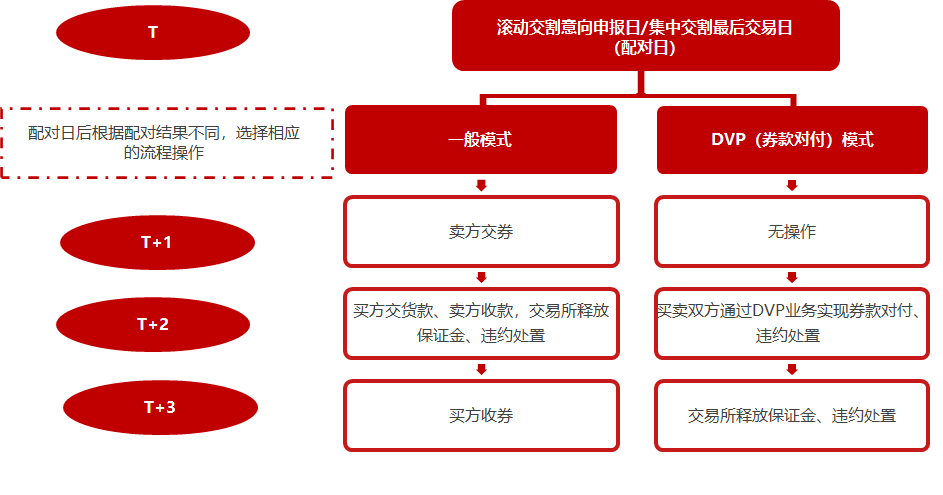 T

滚动交割意向申报日/集中交割最后交易日
(配对日)

配对日后根据配对结果不同，选择相应的流程操作

一般模式

DVP（券款对付）模式

T+1

卖方交券

无操作

T+2

买方交货款、卖方收款，交易所释放保证金、违约处置

买卖双方通过DVP业务实现券款对付、违约处置

T+3

买方收券

交易所释放保证金、违约处置